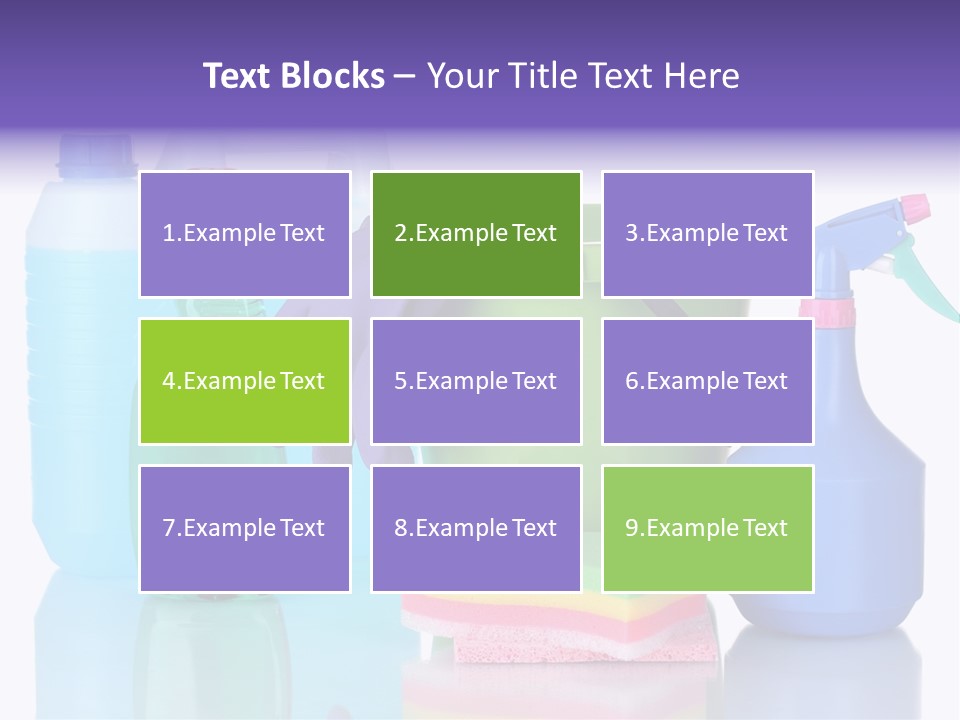 Text Blocks – Your Title Text Here

1.Example Text

2.Example Text

3.Example Text

4.Example Text

5.Example Text

6.Example Text

7.Example Text

8.Example Text

9.Example Text